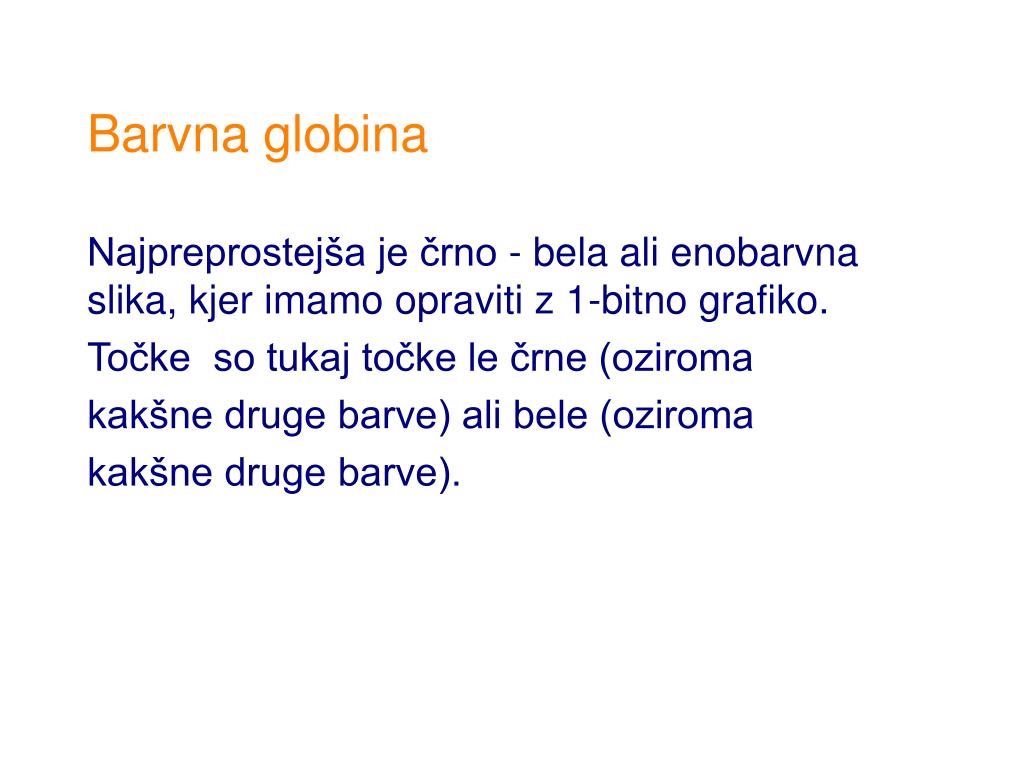 Barvna globina

Najpreprostejša je črno - bela ali enobarvna slika, kjer imamo opraviti z 1-bitno grafiko.

Točke  so tukaj točke le črne (oziroma kakšne druge barve) ali bele (oziroma kakšne druge barve).